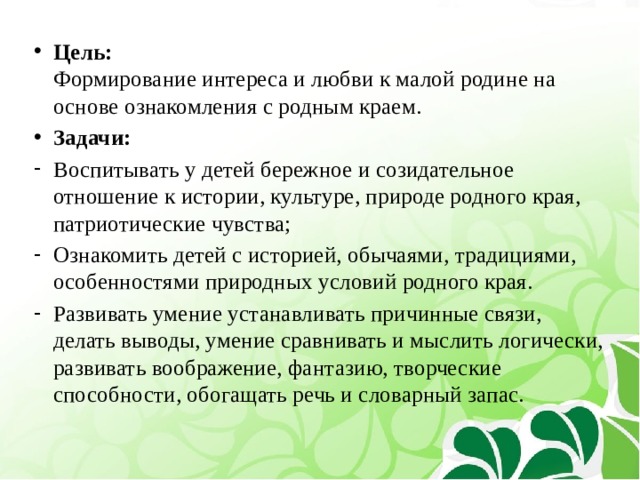 • **Цель:**
Формирование интереса и любви к малой родине на основе ознакомления с родным краем.

• **Задачи:**

- Воспитывать у детей бережное и созидательное отношение к истории, культуре, природе родного края, патриотические чувства;

- Ознакомить детей с историей, обычаями, традициями, особенностями природных условий родного края.

- Развивать умение устанавливать причинные связи, делать выводы, умение сравнивать и мыслить логически, развивать воображение, фантазию, творческие способности, обогащать речь и словарный запас.